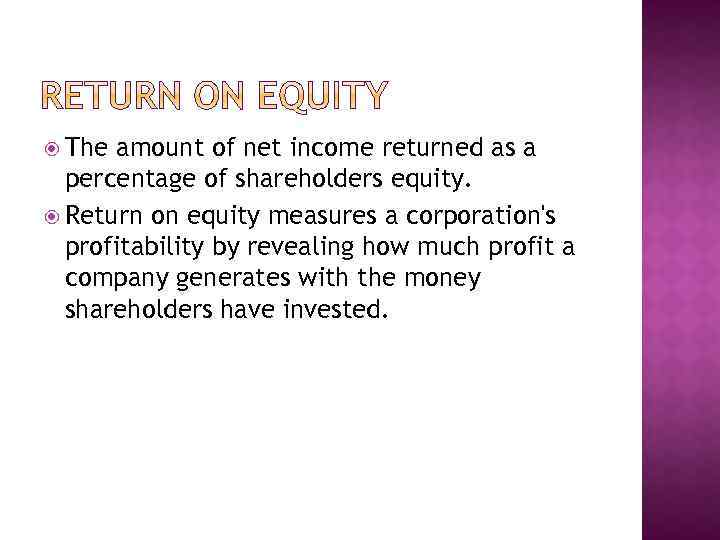 RETURN ON EQUITY

The amount of net income returned as a percentage of shareholders equity.

Return on equity measures a corporation's profitability by revealing how much profit a company generates with the money shareholders have invested.